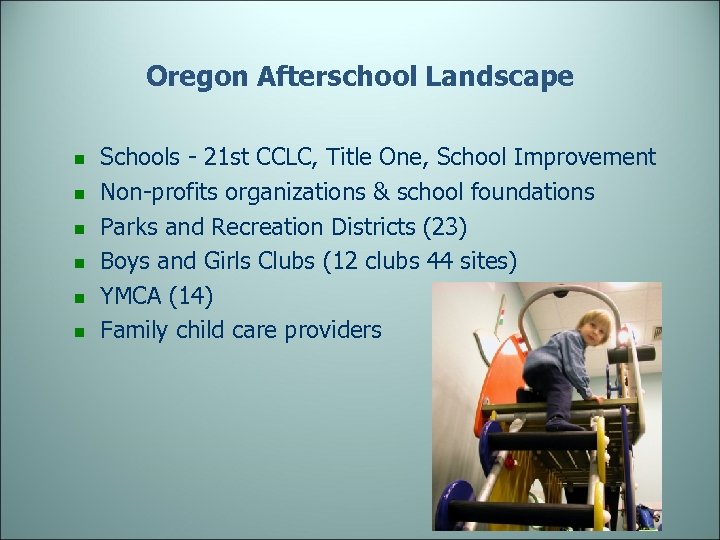 Oregon Afterschool Landscape

- Schools - 21st CCLC, Title One, School Improvement
- Non-profits organizations & school foundations
- Parks and Recreation Districts (23)
- Boys and Girls Clubs (12 clubs 44 sites)
- YMCA (14)
- Family child care providers